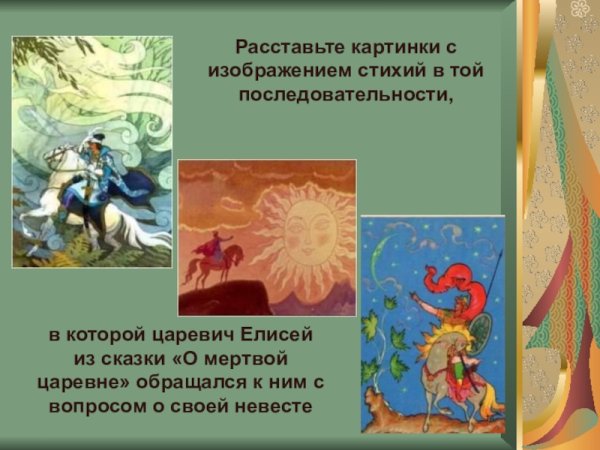 Расставьте картинки с изображением стихий в той последовательности,

в которой царевич Елисей из сказки «О мертвой царевне» обращался к ним с вопросом о своей невесте